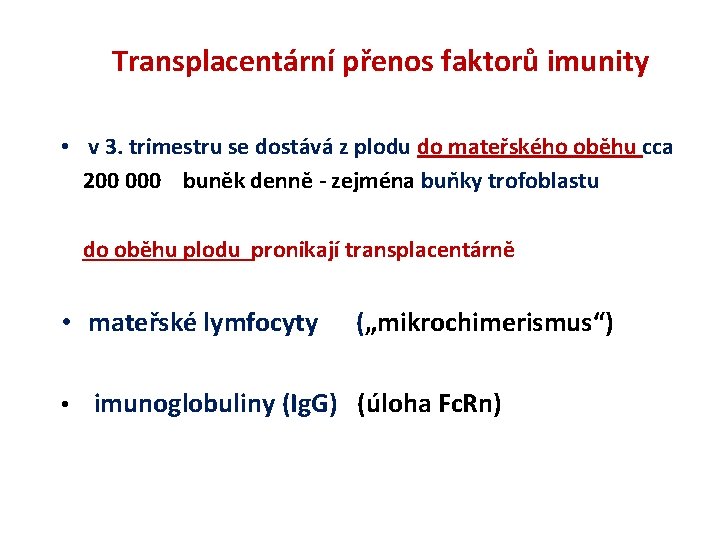 Transplacentární přenos faktorů imunity

• v 3. trimestru se dostává z plodu do mateřského oběhu cca 200 000 buněk denně - zejména buňky trofoblastu

do oběhu plodu pronikají transplacentárně

• mateřské lymfocyty („mikrochimerismus“)

• imunoglobuliny (IgG) (úloha FcRn)